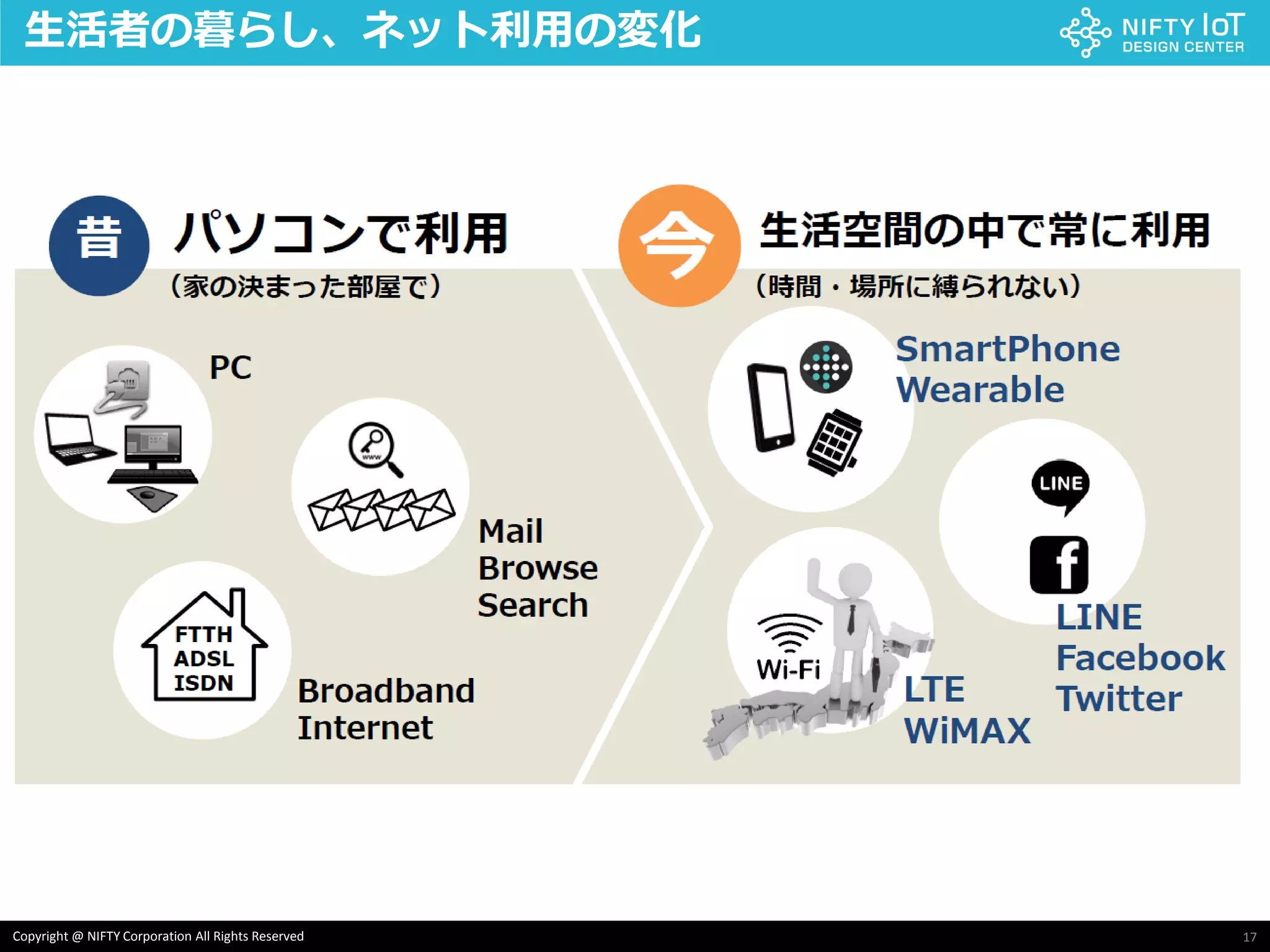 生活者の暮らし、ネット利用の変化

NIFTY IoT
DESIGN CENTER

昔 パソコンで利用
（家の決まった部屋で）

PC

www

Mail
Browse
Search

FTTH
ADSL
ISDN

Broadband
Internet

今 生活空間の中で常に利用
（時間・場所に縛られない）

SmartPhone
Wearable

LINE

f

LINE
Facebook
Twitter

Wi-Fi

LTE
WiMAX

Copyright @ NIFTY Corporation All Rights Reserved

17